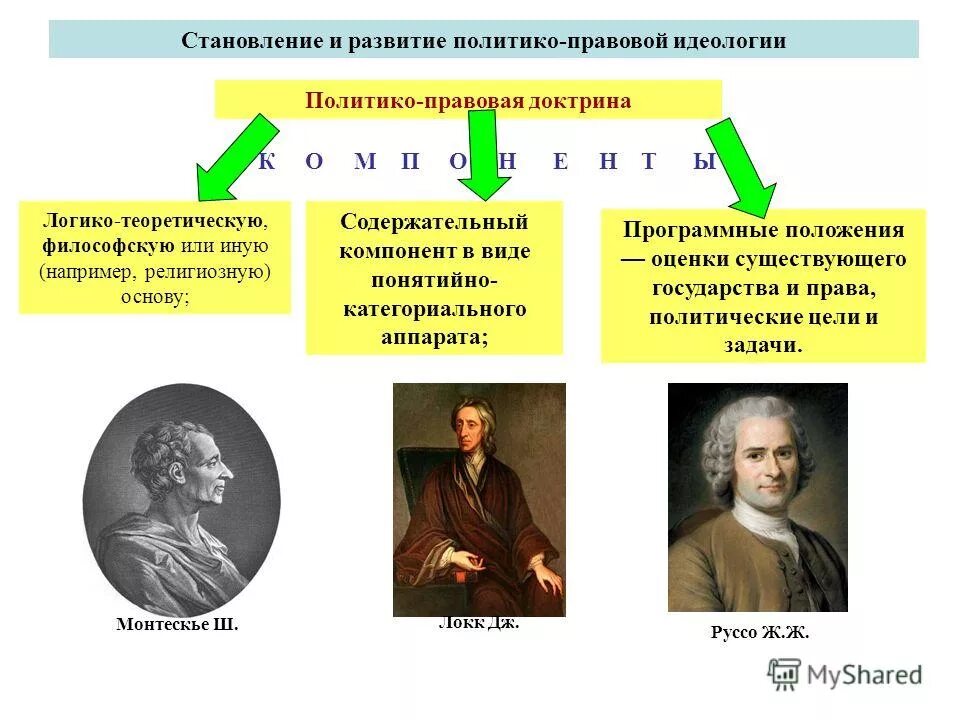 Становление и развитие политико-правовой идеологии

Политико-правовая доктрина

К О М П О Н Е Н Т Ы

Логико-теоретическую, философскую или иную (например, религиозную) основу;

Содержательный компонент в виде понятийно-категориального аппарата;

Программные положения — оценки существующего государства и права, политические цели и задачи.

Монтескье Ш.

Локк Дж.

Руссо Ж.Ж.

MyShared